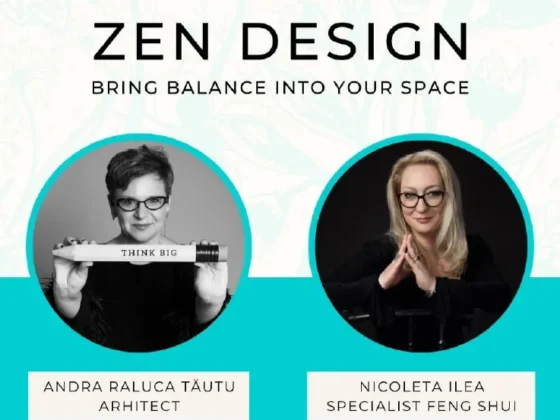 ZEN DESIGN

BRING BALANCE INTO YOUR SPACE

THINK BIG

ANDRA RALUCA TĂUTU
ARHITECT

NICOLETA ILEA
SPECIALIST FENG SHUI